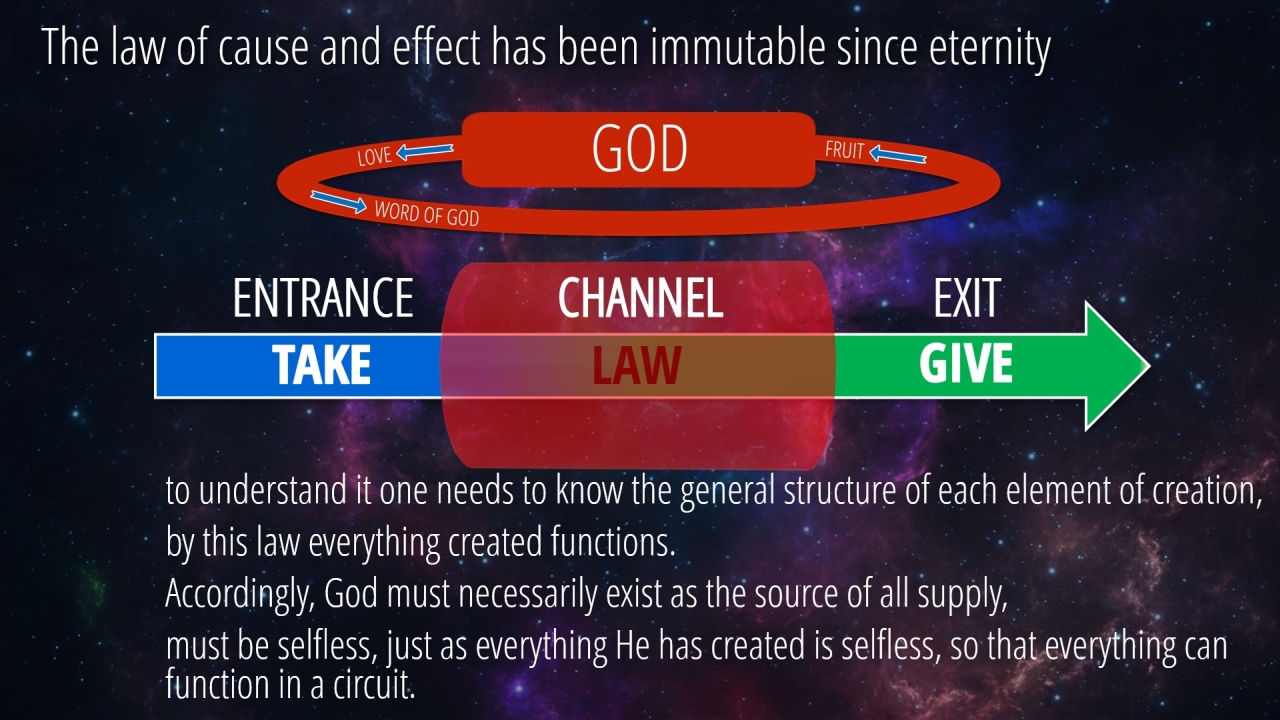 The law of cause and effect has been immutable since eternity

GOD

LOVE

FRUIT

WORD OF GOD

ENTRANCE

CHANNEL

EXIT

TAKE

LAW

GIVE

to understand it one needs to know the general structure of each element of creation,

by this law everything created functions.

Accordingly, God must necessarily exist as the source of all supply,

must be selfless, just as everything He has created is selfless, so that everything can function in a circuit.